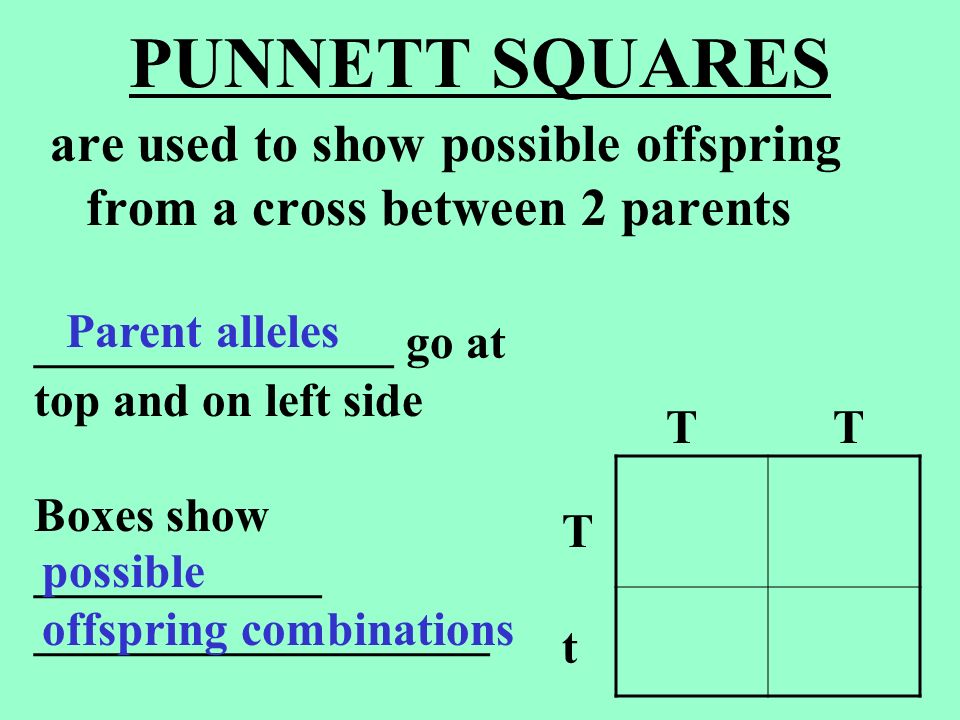 PUNNETT SQUARES

are used to show possible offspring from a cross between 2 parents

Parent alleles go at top and on left side

Boxes show possible offspring combinations

|   | T | T |
|---|---|---|
| T |   |   |
| t |   |   |